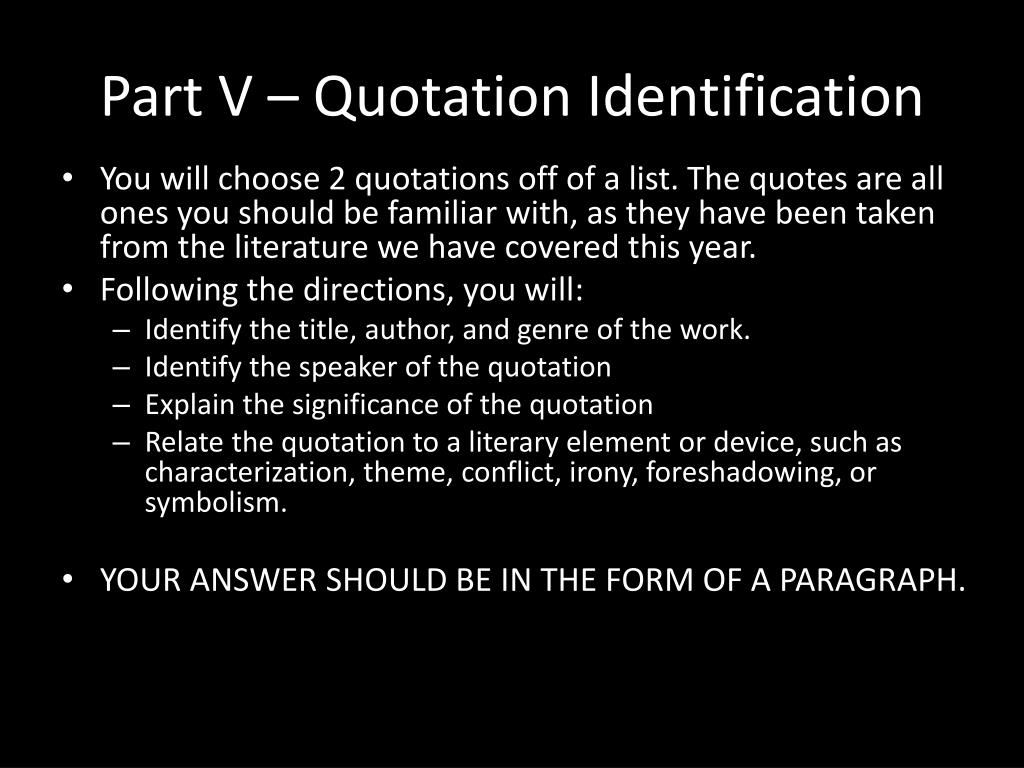 Part V – Quotation Identification

• You will choose 2 quotations off of a list. The quotes are all ones you should be familiar with, as they have been taken from the literature we have covered this year.
• Following the directions, you will:
– Identify the title, author, and genre of the work.
– Identify the speaker of the quotation
– Explain the significance of the quotation
– Relate the quotation to a literary element or device, such as characterization, theme, conflict, irony, foreshadowing, or symbolism.

• YOUR ANSWER SHOULD BE IN THE FORM OF A PARAGRAPH.